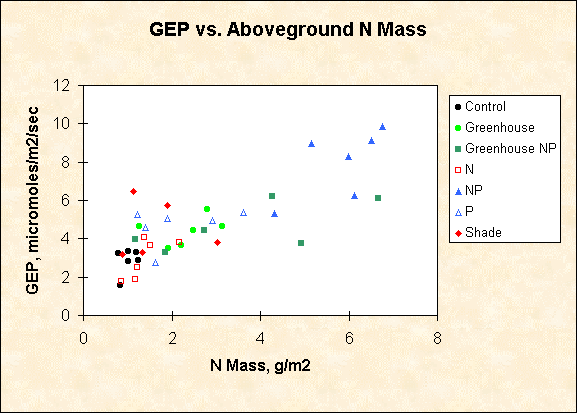 GEP vs. Aboveground N Mass

GEP, micromoles/m2/sec

12
10
8
6
4
2
0

0
2
4
6
8

N Mass, g/m2

Control
Greenhouse
Greenhouse NP
N
NP
P
Shade